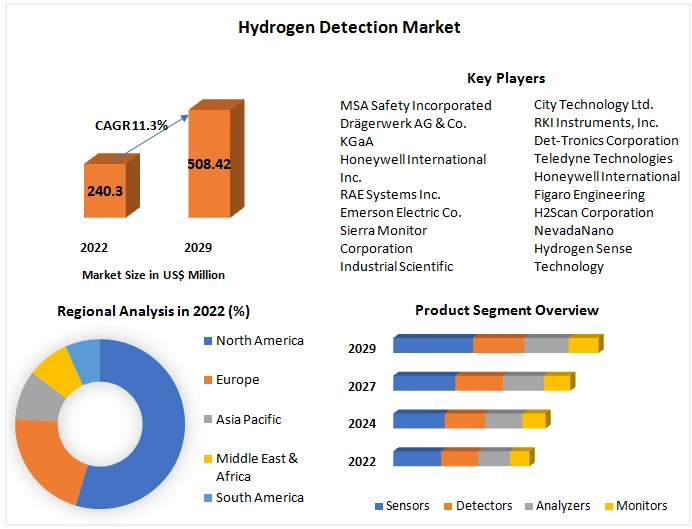 Hydrogen Detection Market

CAGR 11.3%

240.3

508.42

2022

2029

Market Size in US$ Million

Key Players

MSA Safety Incorporated
Drägerwerk AG & Co. KGaA
Honeywell International Inc.
RAE Systems Inc.
Emerson Electric Co.
Sierra Monitor Corporation
Industrial Scientific

City Technology Ltd.
RKI Instruments, Inc.
Det-Tronics Corporation
Teledyne Technologies
Honeywell International
Figaro Engineering
H2Scan Corporation
NevadaNano
Hydrogen Sense Technology

Regional Analysis in 2022 (%)

North America
Europe
Asia Pacific
Middle East & Africa
South America

Product Segment Overview

2029
2027
2024
2022

Sensors
Detectors
Analyzers
Monitors